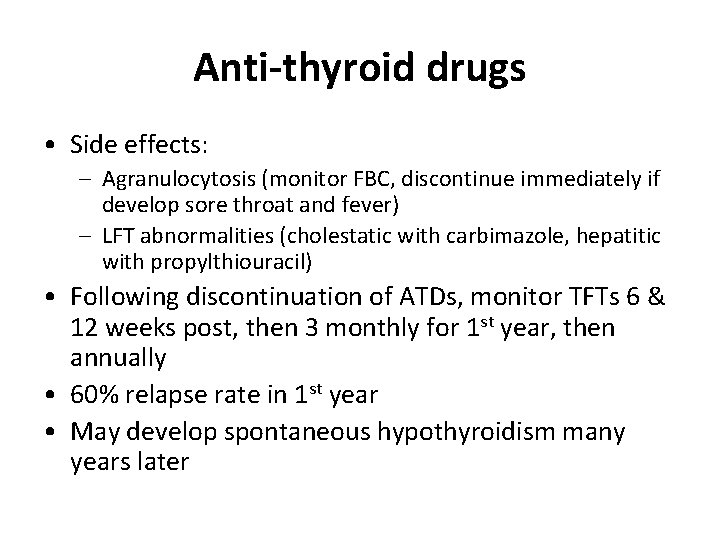 Anti-thyroid drugs

• Side effects:
– Agranulocytosis (monitor FBC, discontinue immediately if develop sore throat and fever)
– LFT abnormalities (cholestatic with carbimazole, hepatitic with propylthiouracil)
• Following discontinuation of ATDs, monitor TFTs 6 & 12 weeks post, then 3 monthly for 1$^{st}$ year, then annually
• 60% relapse rate in 1$^{st}$ year
• May develop spontaneous hypothyroidism many years later